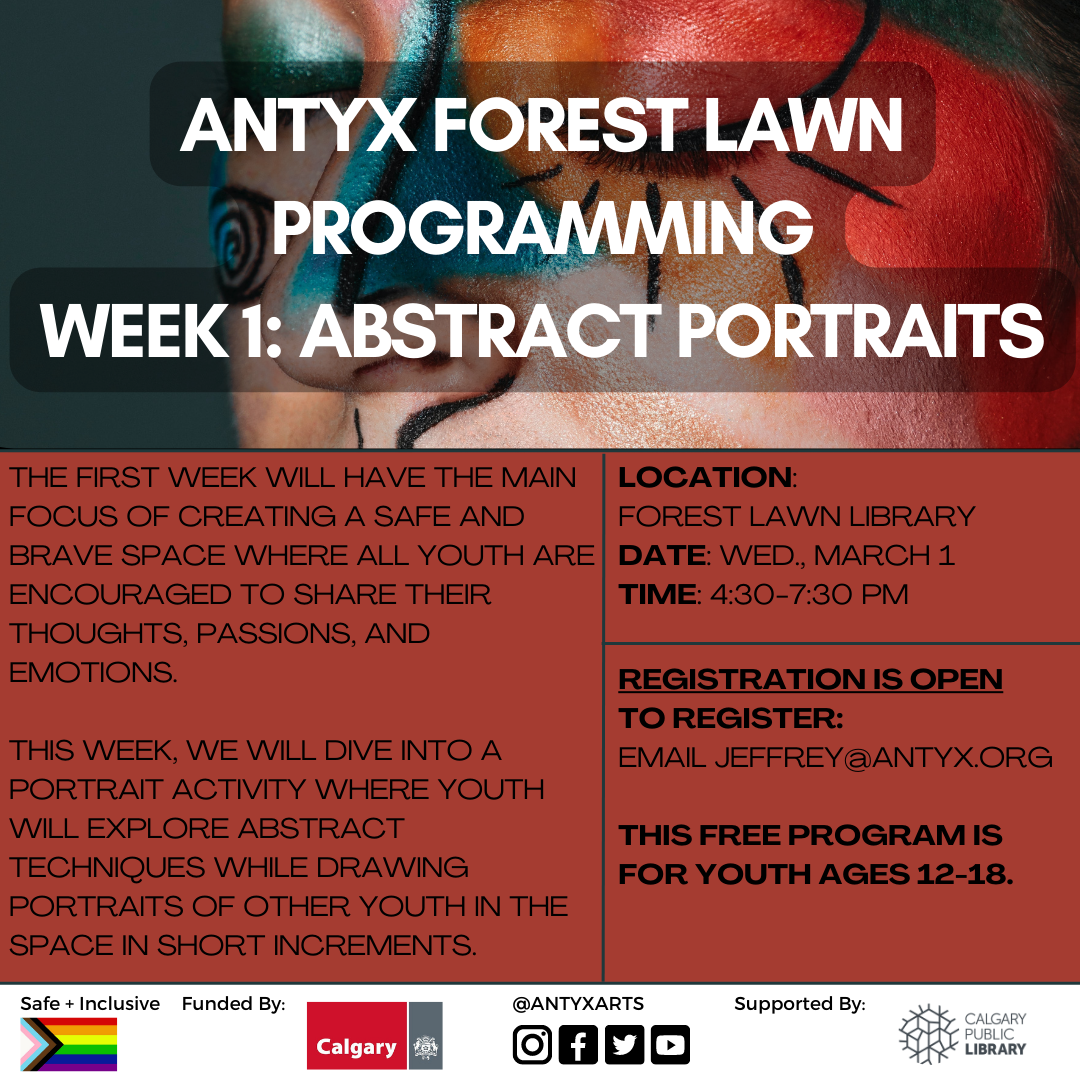 ANTYX FOREST LAWN PROGRAMMING
WEEK 1: ABSTRACT PORTRAITS

THE FIRST WEEK WILL HAVE THE MAIN FOCUS OF CREATING A SAFE AND BRAVE SPACE WHERE ALL YOUTH ARE ENCOURAGED TO SHARE THEIR THOUGHTS, PASSIONS, AND EMOTIONS.

THIS WEEK, WE WILL DIVE INTO A PORTRAIT ACTIVITY WHERE YOUTH WILL EXPLORE ABSTRACT TECHNIQUES WHILE DRAWING PORTRAITS OF OTHER YOUTH IN THE SPACE IN SHORT INCREMENTS.

LOCATION:
FOREST LAWN LIBRARY
DATE: WED., MARCH 1
TIME: 4:30-7:30 PM

REGISTRATION IS OPEN
TO REGISTER:
EMAIL JEFFREY@ANTYX.ORG

THIS FREE PROGRAM IS FOR YOUTH AGES 12-18.

Safe + Inclusive

Funded By:

Calgary

@ANTYXARTS

Supported By:

CALGARY PUBLIC LIBRARY